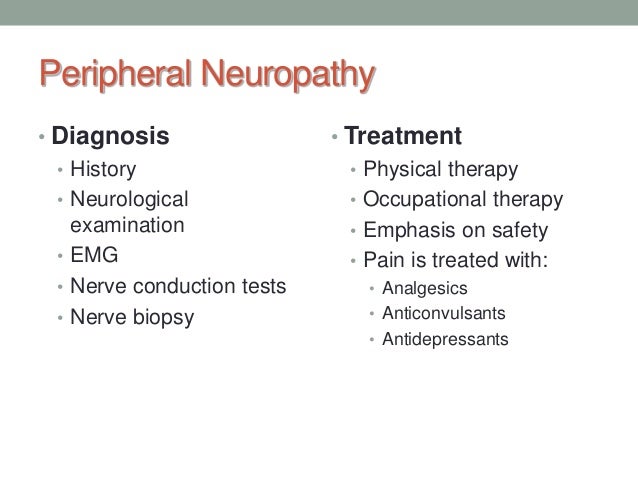 Peripheral Neuropathy

• Diagnosis
• History
• Neurological examination
• EMG
• Nerve conduction tests
• Nerve biopsy

• Treatment
• Physical therapy
• Occupational therapy
• Emphasis on safety
• Pain is treated with:
• Analgesics
• Anticonvulsants
• Antidepressants